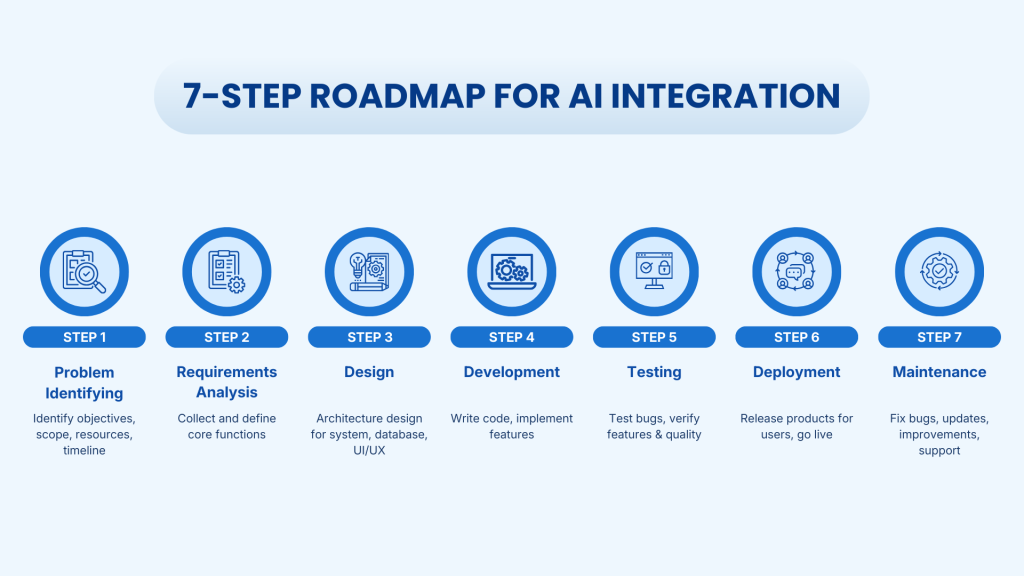 7-STEP ROADMAP FOR AI INTEGRATION

STEP 1
Problem Identifying
Identify objectives, scope, resources, timeline

STEP 2
Requirements Analysis
Collect and define core functions

STEP 3
Design
Architecture design for system, database, UI/UX

STEP 4
Development
Write code, implement features

STEP 5
Testing
Test bugs, verify features & quality

STEP 6
Deployment
Release products for users, go live

STEP 7
Maintenance
Fix bugs, updates, improvements, support